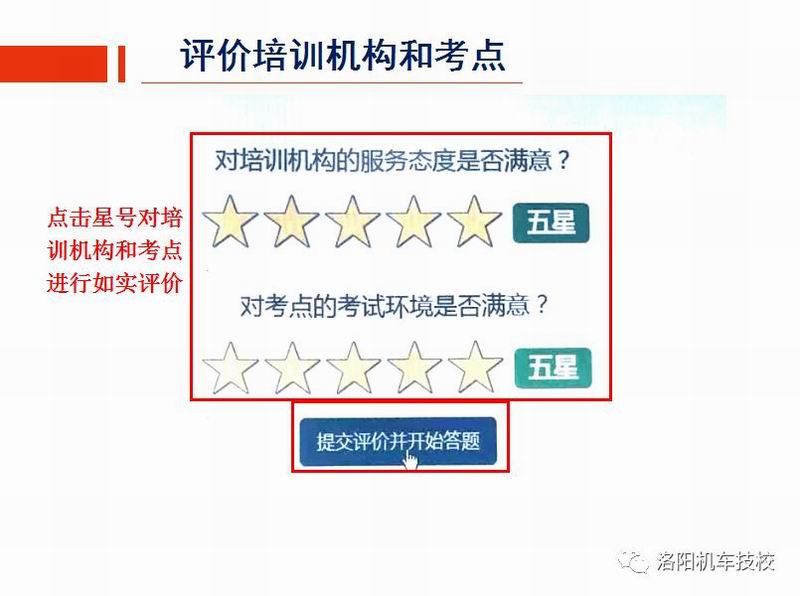 评价培训机构和考点

点击星号对培训机构和考点进行如实评价

对培训机构的服务态度是否满意？

五星

对考点的考试环境是否满意？

五星

提交评价并开始答题

洛阳机车技校